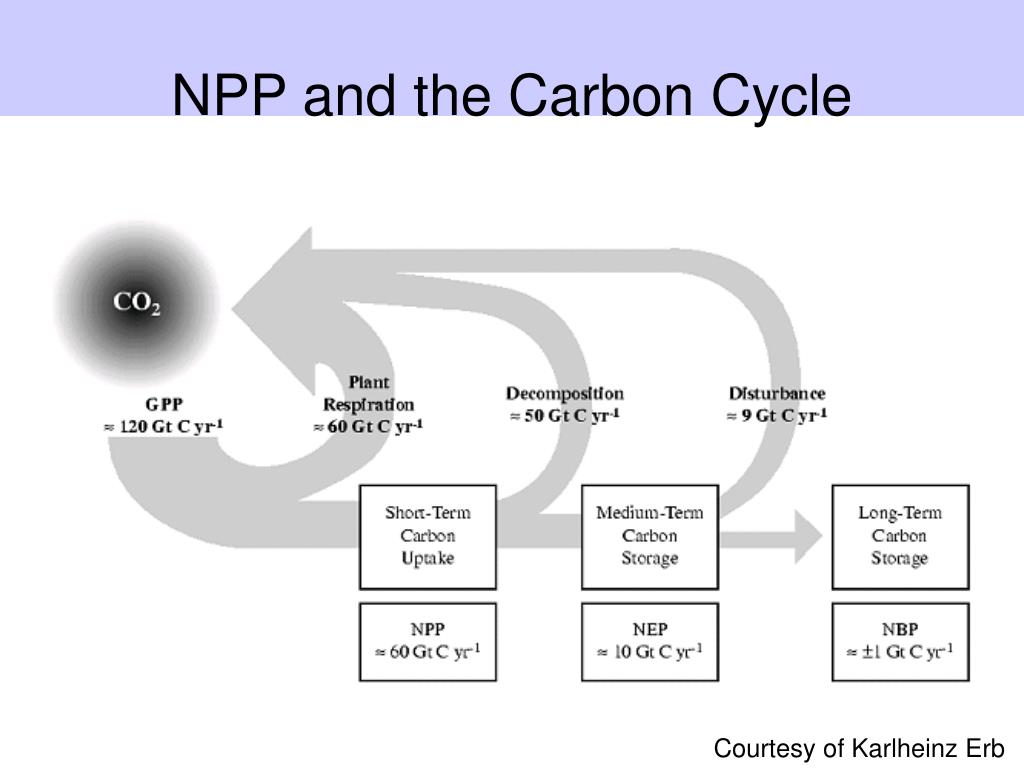 NPP and the Carbon Cycle

$CO_2$

GPP
$\approx 120$ Gt C yr$^{-1}$

Plant Respiration
$\approx 60$ Gt C yr$^{-1}$

Decomposition
$\approx 50$ Gt C yr$^{-1}$

Disturbance
$\approx 9$ Gt C yr$^{-1}$

Short-Term Carbon Uptake

Medium-Term Carbon Storage

Long-Term Carbon Storage

NPP
$\approx 60$ Gt C yr$^{-1}$

NEP
$\approx 10$ Gt C yr$^{-1}$

NBP
$\approx \pm 1$ Gt C yr$^{-1}$

Courtesy of Karlheinz Erb